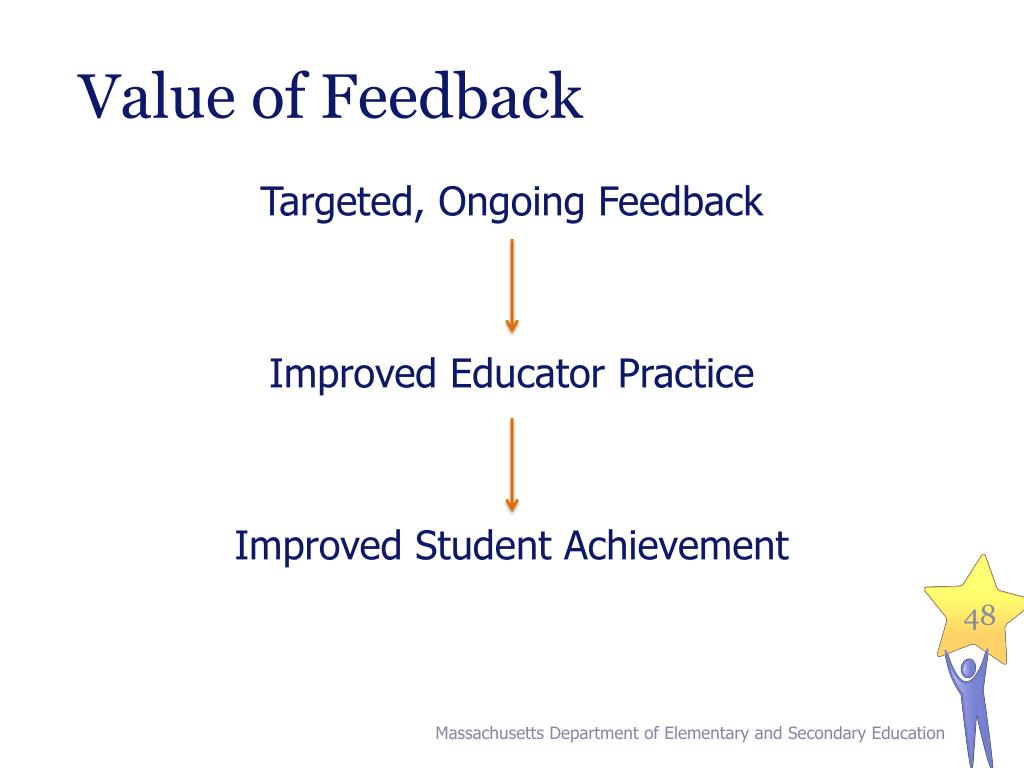 Value of Feedback

Targeted, Ongoing Feedback

Improved Educator Practice

Improved Student Achievement

48

Massachusetts Department of Elementary and Secondary Education